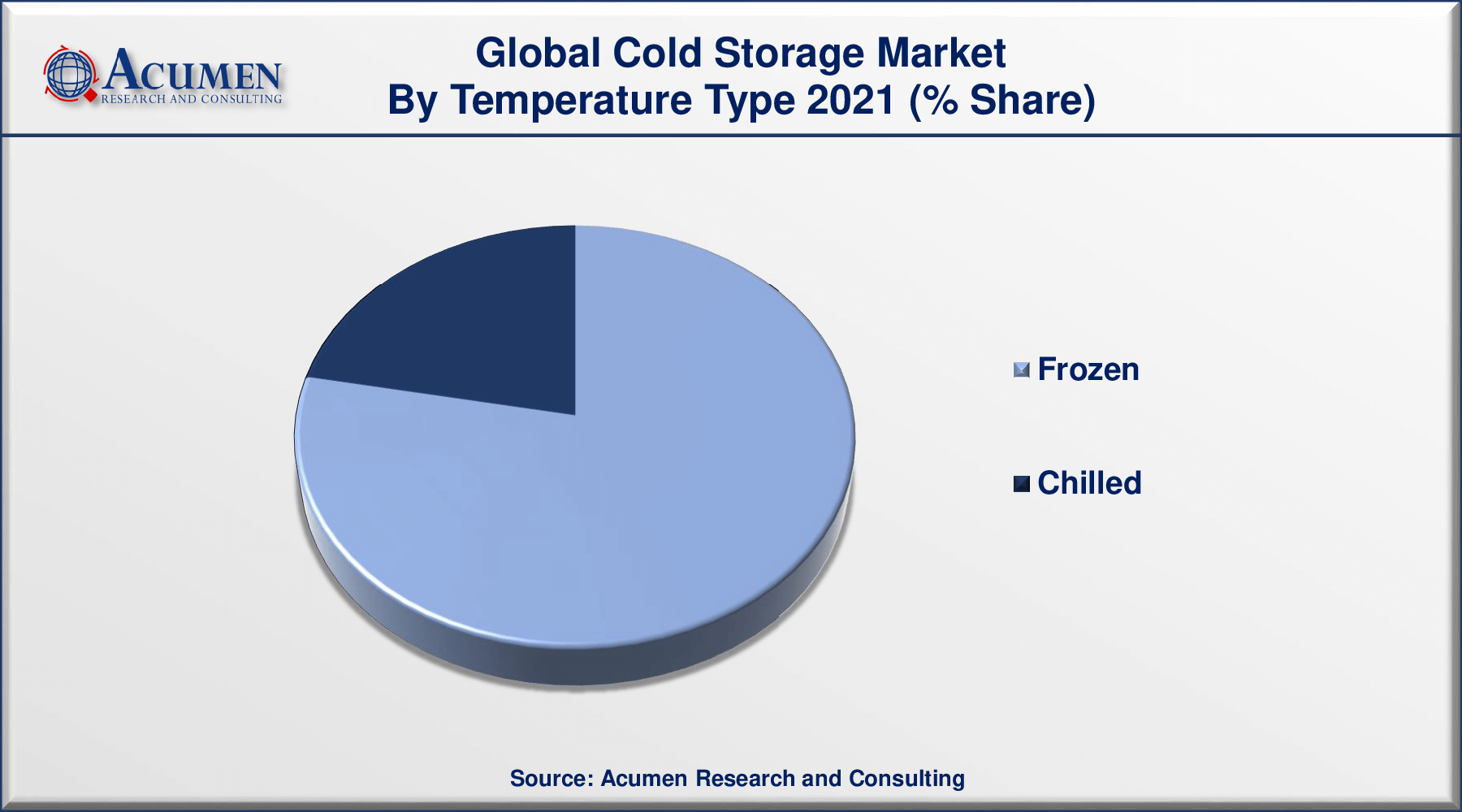 ACUMEN
RESEARCH AND CONSULTING

Global Cold Storage Market
By Temperature Type 2021 (% Share)

Frozen

Chilled

Source: Acumen Research and Consulting